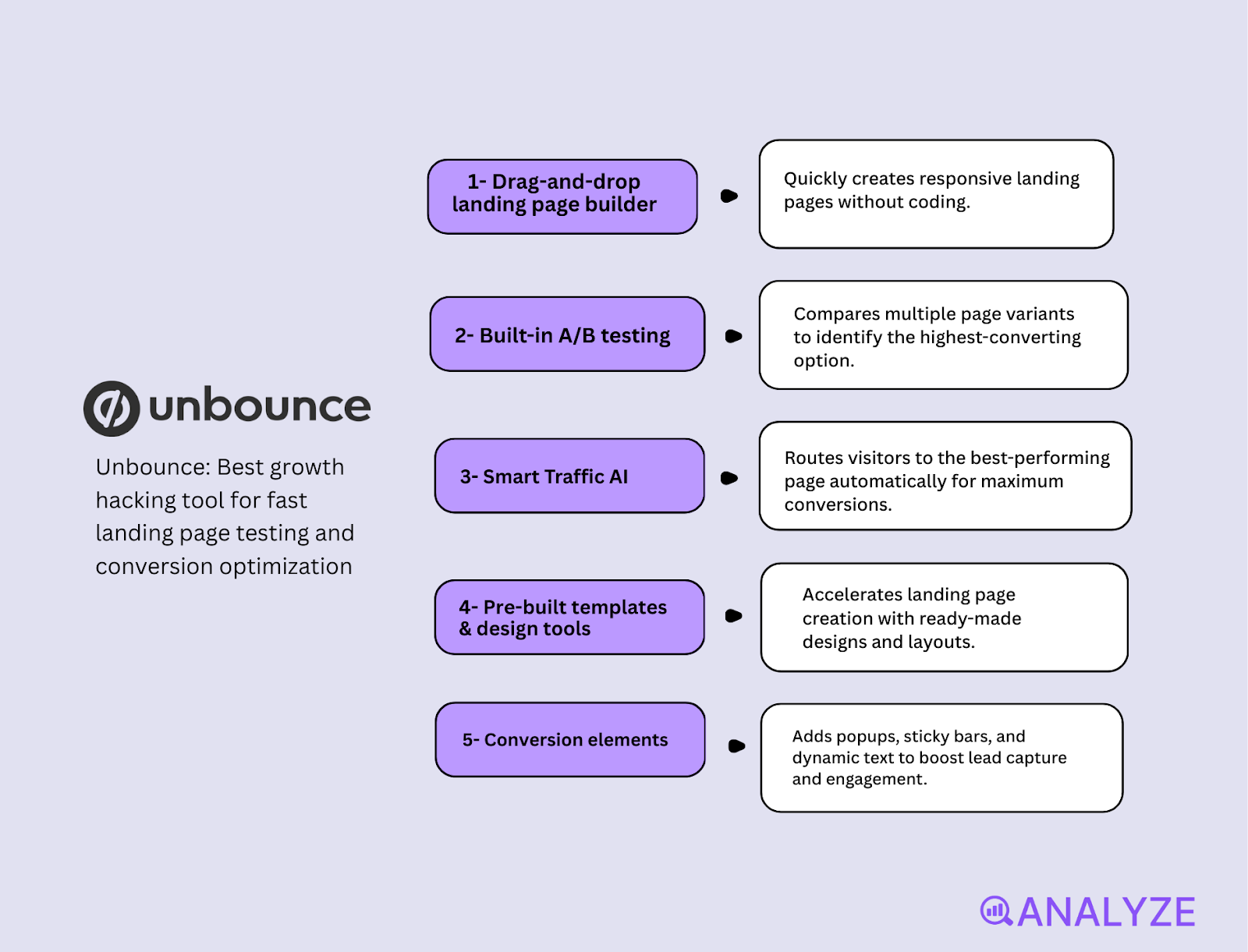 unbounce

Unbounce: Best growth hacking tool for fast landing page testing and conversion optimization

1- Drag-and-drop landing page builder

Quickly creates responsive landing pages without coding.

2- Built-in A/B testing

Compares multiple page variants to identify the highest-converting option.

3- Smart Traffic AI

Routes visitors to the best-performing page automatically for maximum conversions.

4- Pre-built templates & design tools

Accelerates landing page creation with ready-made designs and layouts.

5- Conversion elements

Adds popups, sticky bars, and dynamic text to boost lead capture and engagement.

ANALYZE